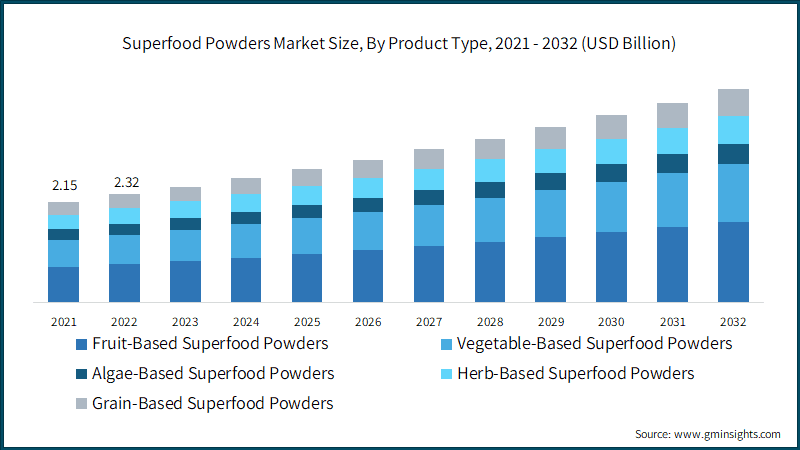 Superfood Powders Market Size, By Product Type, 2021 - 2032 (USD Billion)

2.15
2.32

2021 2022 2023 2024 2025 2026 2027 2028 2029 2030 2031 2032

Fruit-Based Superfood Powders
Vegetable-Based Superfood Powders
Algae-Based Superfood Powders
Herb-Based Superfood Powders
Grain-Based Superfood Powders

Source: www.gminsights.com